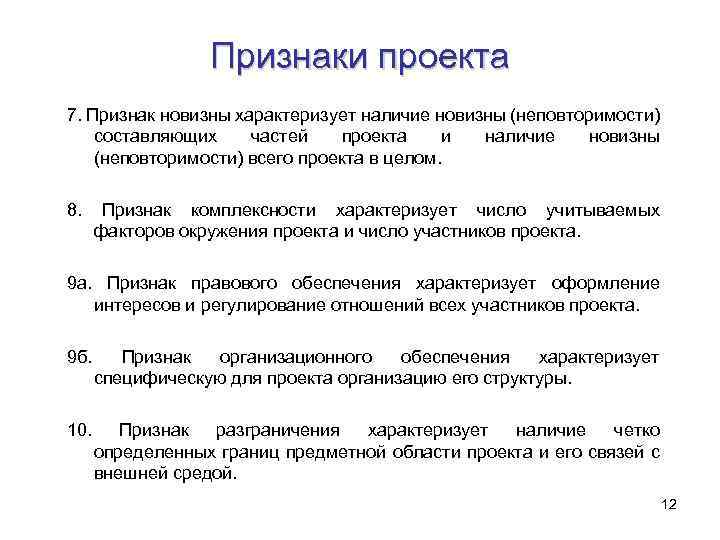 Признаки проекта

7. Признак новизны характеризует наличие новизны (неповторимости) составляющих частей проекта и наличие новизны (неповторимости) всего проекта в целом.

8. Признак комплексности характеризует число учитываемых факторов окружения проекта и число участников проекта.

9а. Признак правового обеспечения характеризует оформление интересов и регулирование отношений всех участников проекта.

9б. Признак организационного обеспечения характеризует специфическую для проекта организацию его структуры.

10. Признак разграничения характеризует наличие четко определенных границ предметной области проекта и его связей с внешней средой.

12